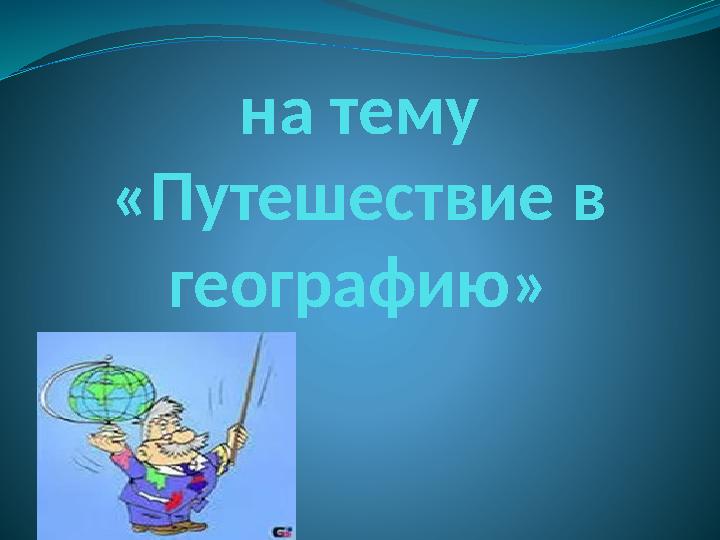 на тему «Путешествие в географию»